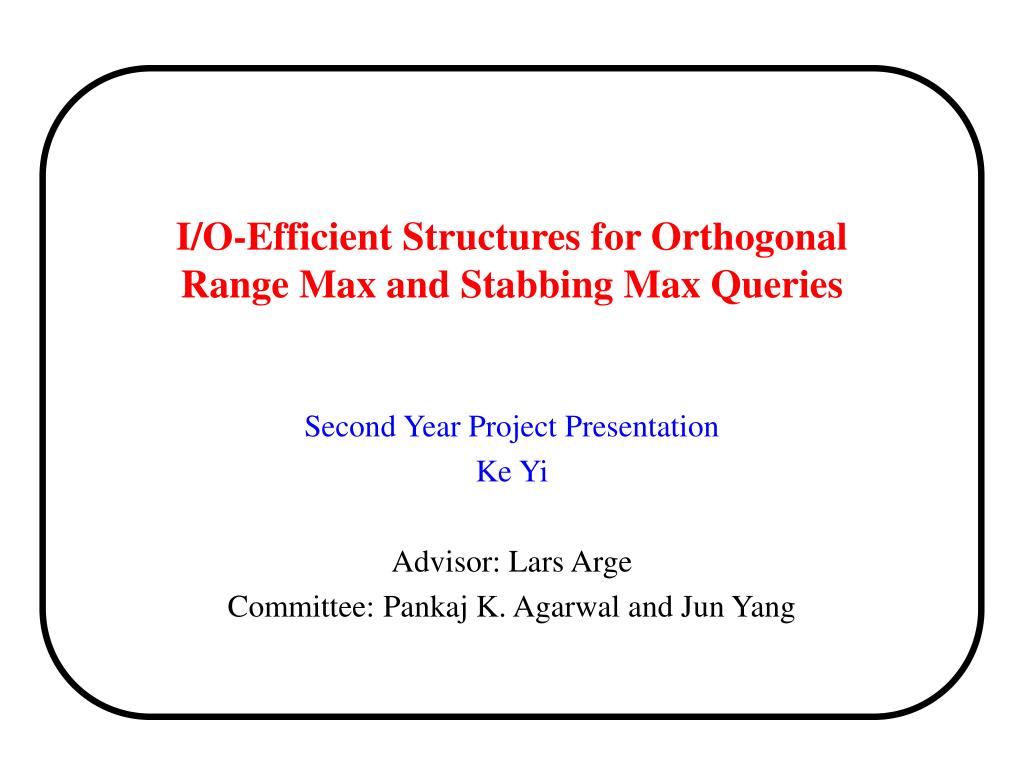 I/O-Efficient Structures for Orthogonal Range Max and Stabbing Max Queries

Second Year Project Presentation
Ke Yi

Advisor: Lars Arge
Committee: Pankaj K. Agarwal and Jun Yang